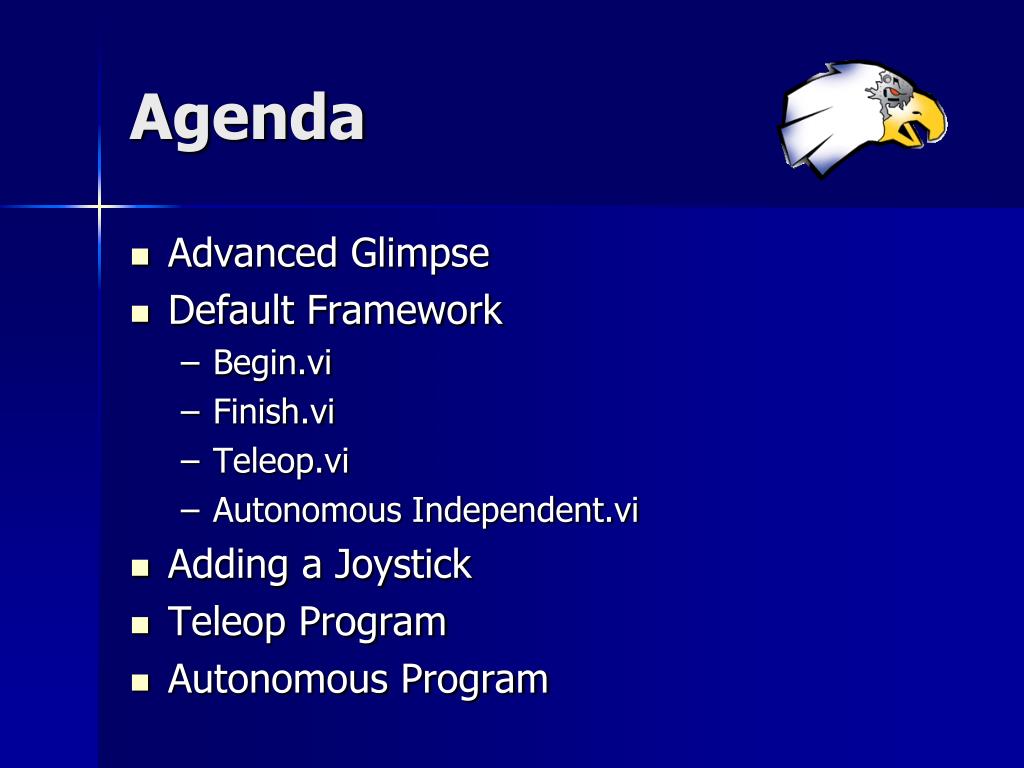 Agenda

- Advanced Glimpse
- Default Framework
  – Begin.vi
  – Finish.vi
  – Teleop.vi
  – Autonomous Independent.vi
- Adding a Joystick
- Teleop Program
- Autonomous Program